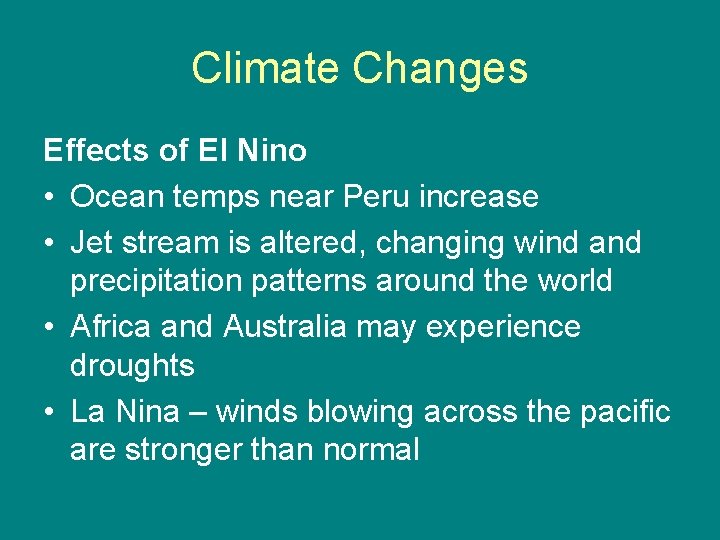 Climate Changes

Effects of El Nino

• Ocean temps near Peru increase
• Jet stream is altered, changing wind and precipitation patterns around the world
• Africa and Australia may experience droughts
• La Nina – winds blowing across the pacific are stronger than normal